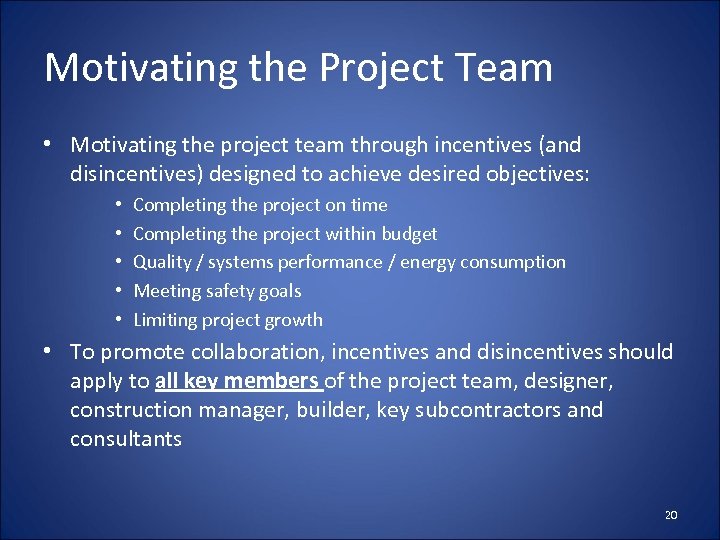 Motivating the Project Team

• Motivating the project team through incentives (and disincentives) designed to achieve desired objectives:
  • Completing the project on time
  • Completing the project within budget
  • Quality / systems performance / energy consumption
  • Meeting safety goals
  • Limiting project growth
• To promote collaboration, incentives and disincentives should apply to all key members of the project team, designer, construction manager, builder, key subcontractors and consultants

20